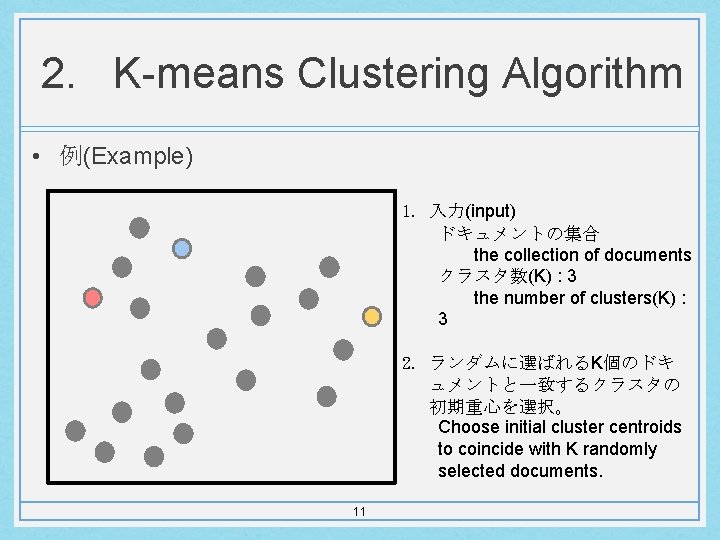 2. K-means Clustering Algorithm

• 例(Example)

1. 入力(input)
ドキュメントの集合
the collection of documents
クラスタ数(K) : 3
the number of clusters(K) : 3

2. ランダムに選ばれるK個のドキュメントと一致するクラスタの初期重心を選択。
Choose initial cluster centroids to coincide with K randomly selected documents.

11